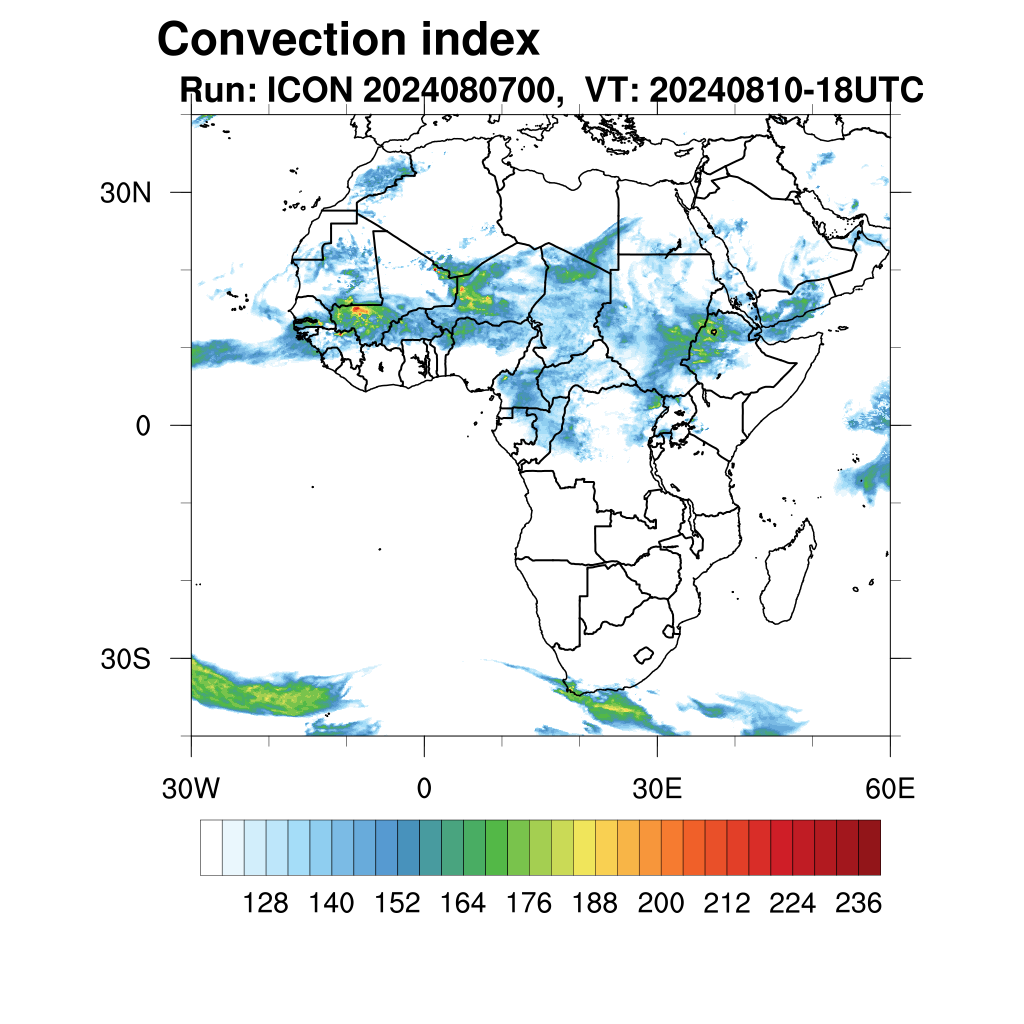 Convection index
Run: ICON 2024080700, VT: 20240810-18UTC

30N
0
30S

30W
0
30E
60E

128
140
152
164
176
188
200
212
224
236